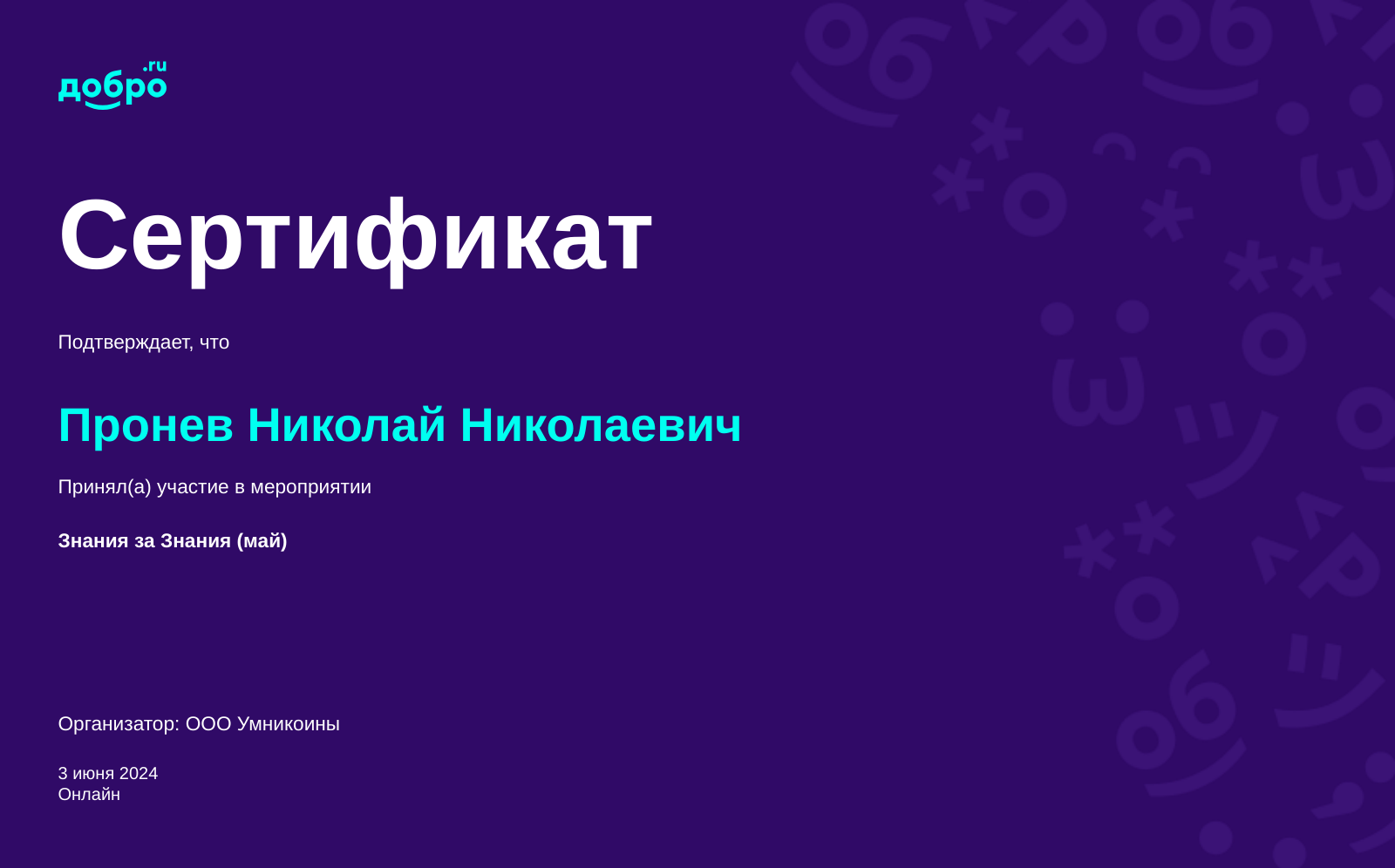 добро.ru

Сертификат

Подтверждает, что

Пронев Николай Николаевич

Принял(а) участие в мероприятии

Знания за Знания (май)

Организатор: ООО Умникоины

3 июня 2024
Онлайн